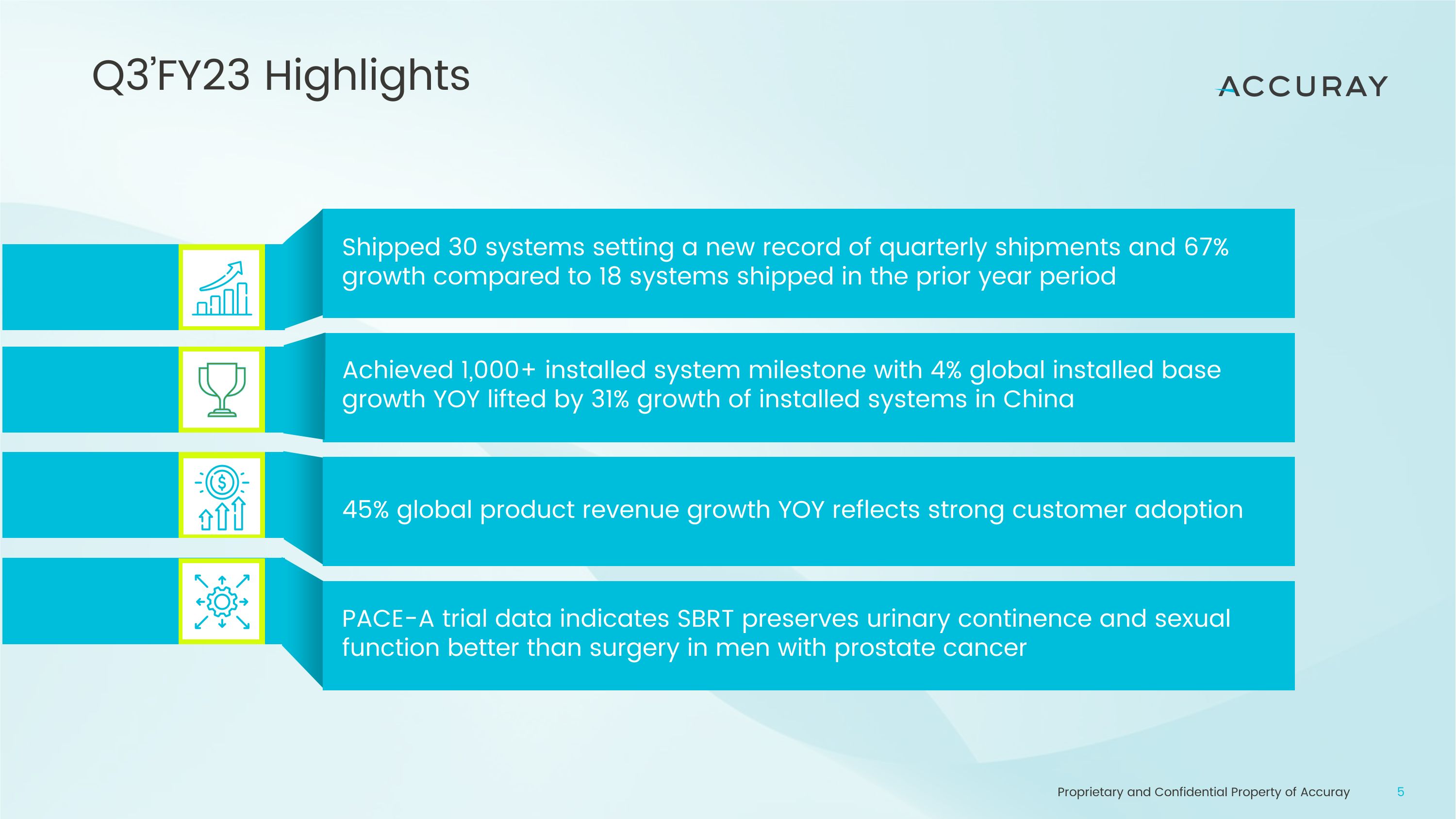 Q3'FY23 Highlights

ACCURAY

Shipped 30 systems setting a new record of quarterly shipments and 67% growth compared to 18 systems shipped in the prior year period

Achieved 1,000+ installed system milestone with 4% global installed base growth YOY lifted by 31% growth of installed systems in China

45% global product revenue growth YOY reflects strong customer adoption

PACE-A trial data indicates SBRT preserves urinary continence and sexual function better than surgery in men with prostate cancer

Proprietary and Confidential Property of Accuray

5